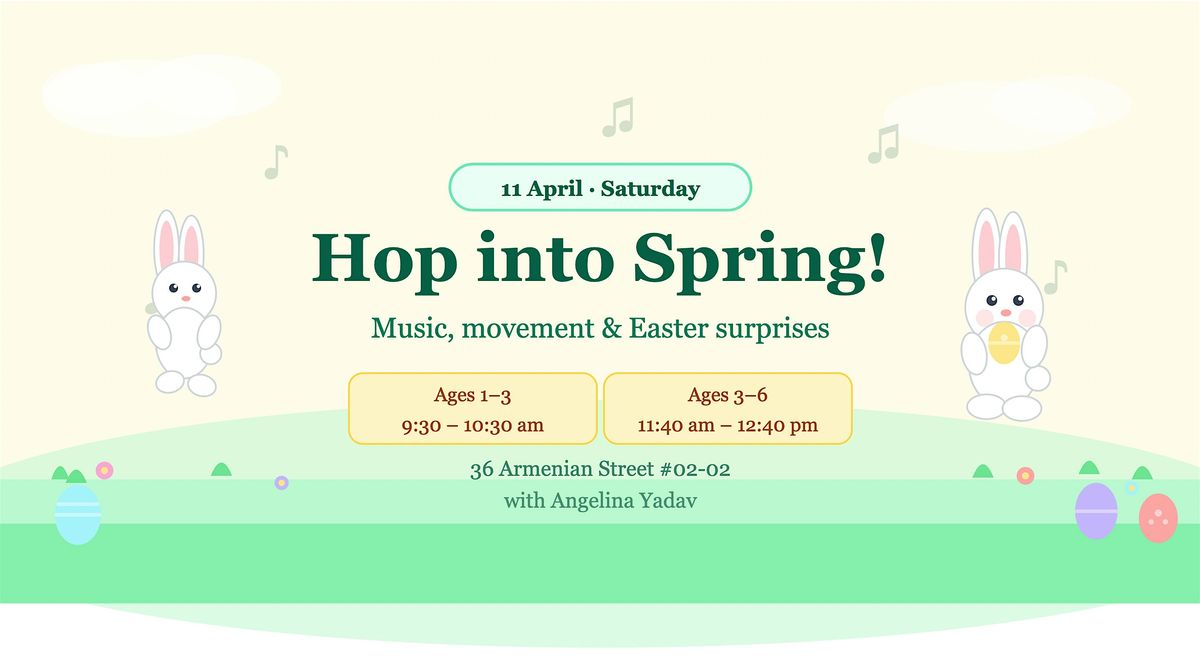 11 April · Saturday

Hop into Spring!

Music, movement & Easter surprises

Ages 1–3
9:30 – 10:30 am

Ages 3–6
11:40 am – 12:40 pm

36 Armenian Street #02-02
with Angelina Yadav